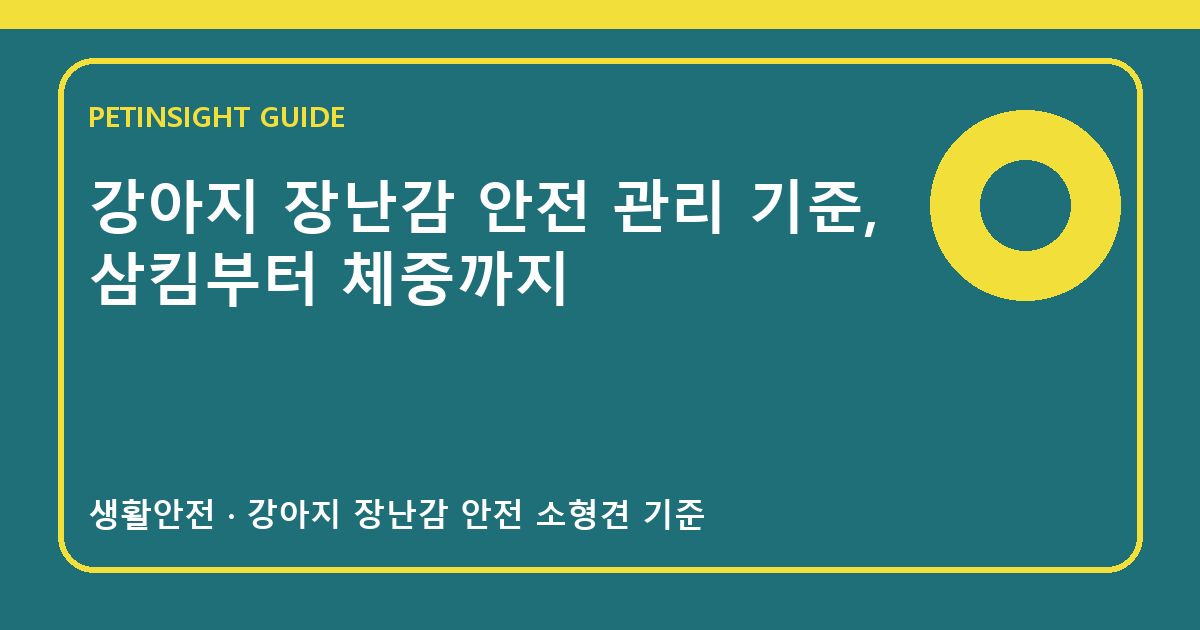 PETINSIGHT GUIDE

강아지 장난감 안전 관리 기준,
삼킴부터 체중까지

생활안전 · 강아지 장난감 안전 소형견 기준